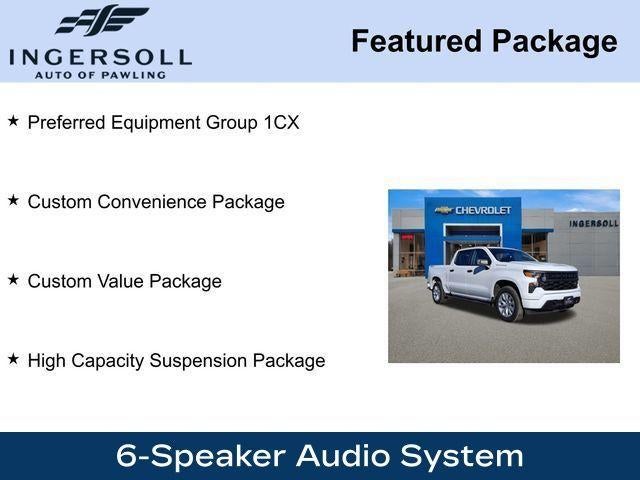 INGERSOLL
AUTO OF PAWLING

Featured Package

★ Preferred Equipment Group 1CX

★ Custom Convenience Package

★ Custom Value Package

★ High Capacity Suspension Package

CHEVROLET

INGERSOLL

6-Speaker Audio System